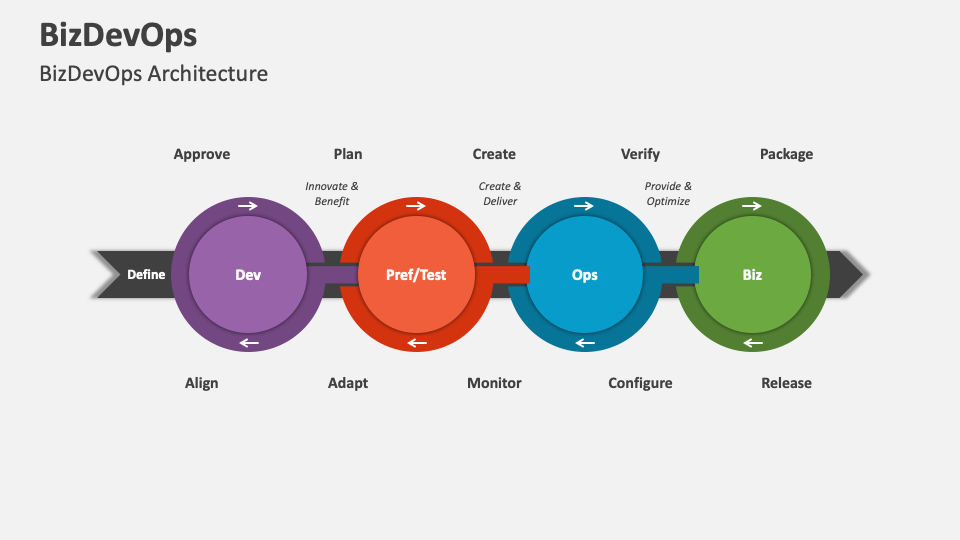 BizDevOps

BizDevOps Architecture

Approve

Plan

Create

Verify

Package

Innovate & Benefit

Create & Deliver

Provide & Optimize

Define

Dev

Pref/Test

Ops

Biz

Align

Adapt

Monitor

Configure

Release